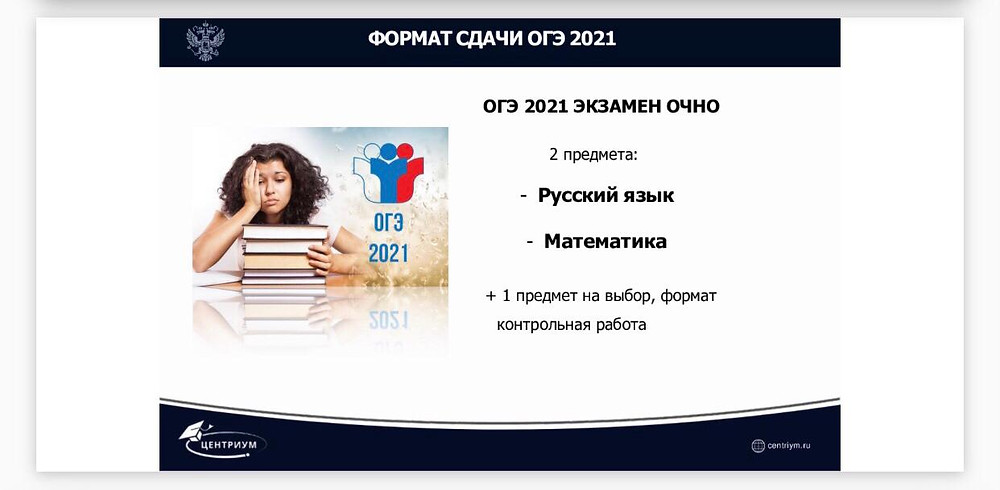 ФОРМАТ СДАЧИ ОГЭ 2021

ОГЭ 2021

ОГЭ 2021 ЭКЗАМЕН ОЧНО

2 предмета:

- Русский язык

- Математика

+ 1 предмет на выбор, формат контрольная работа

ЦЕНТРИУМ

centriym.ru